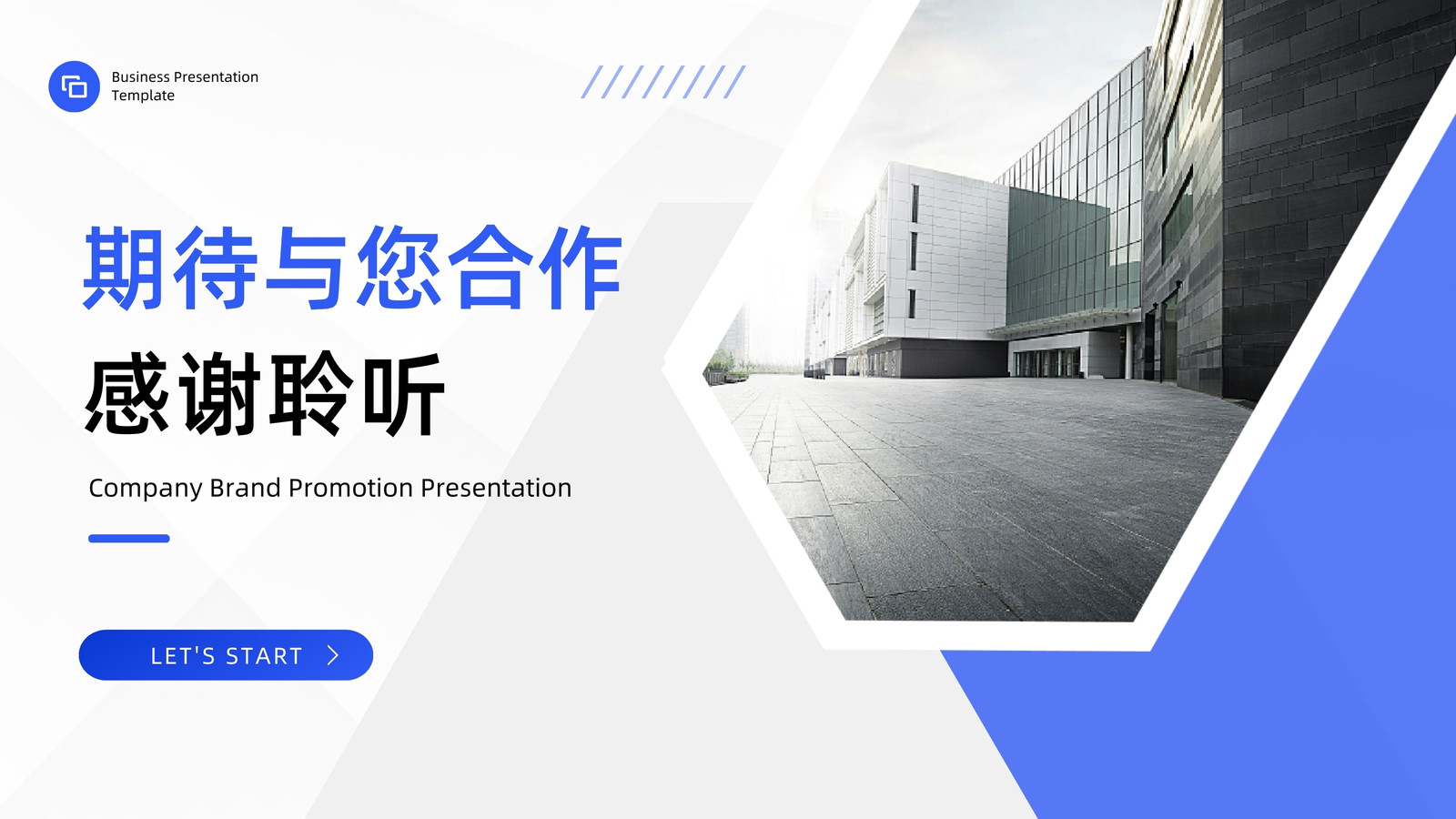 Business Presentation Template

期待与您合作

感谢聆听

Company Brand Promotion Presentation

LET'S START